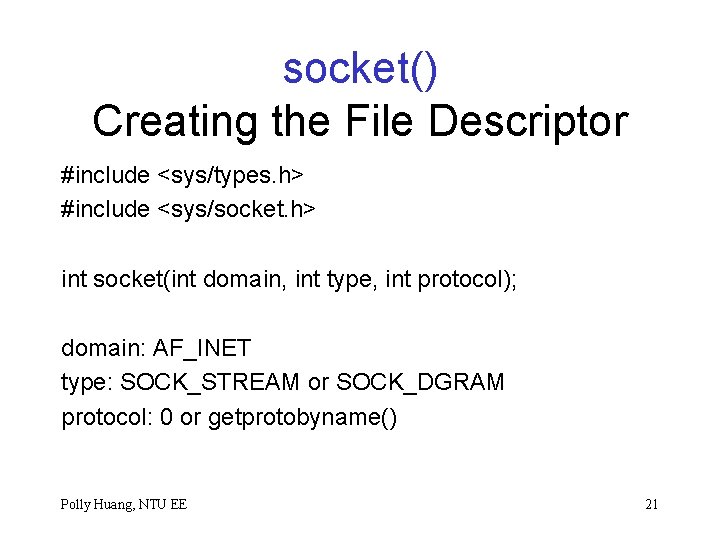 socket()
Creating the File Descriptor

#include <sys/types.h>
#include <sys/socket.h>

int socket(int domain, int type, int protocol);

domain: AF_INET
type: SOCK_STREAM or SOCK_DGRAM
protocol: 0 or getprotobyname()

Polly Huang, NTU EE

21